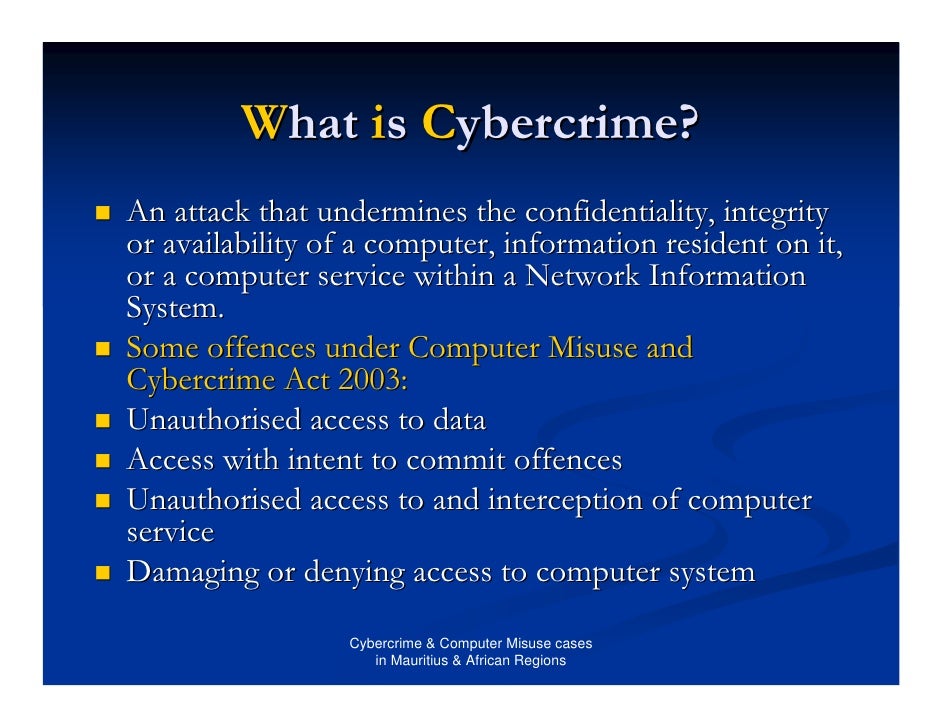 What is Cybercrime?

- An attack that undermines the confidentiality, integrity or availability of a computer, information resident on it, or a computer service within a Network Information System.
- Some offences under Computer Misuse and Cybercrime Act 2003:
- Unauthorised access to data
- Access with intent to commit offences
- Unauthorised access to and interception of computer service
- Damaging or denying access to computer system

Cybercrime & Computer Misuse cases in Mauritius & African Regions